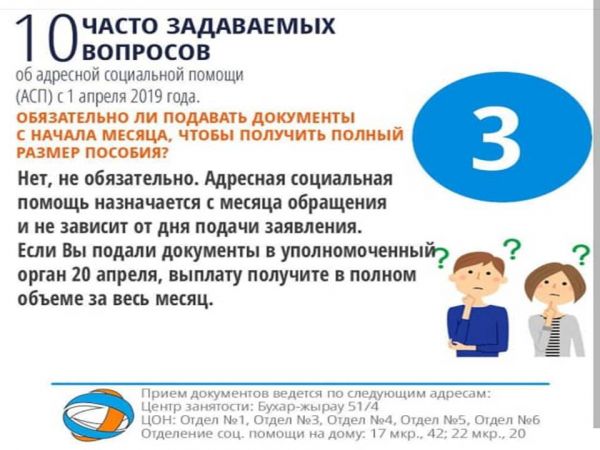 10 ЧАСТО ЗАДАВАЕМЫХ ВОПРОСОВ

об адресной социальной помощи (АСП) с 1 апреля 2019 года.

ОБЯЗАТЕЛЬНО ЛИ ПОДАВАТЬ ДОКУМЕНТЫ С НАЧАЛА МЕСЯЦА, ЧТОБЫ ПОЛУЧИТЬ ПОЛНЫЙ РАЗМЕР ПОСОБИЯ?

3

Нет, не обязательно. Адресная социальная помощь назначается с месяца обращения и не зависит от дня подачи заявления. Если Вы подали документы в уполномоченный орган 20 апреля, выплату получите в полном объеме за весь месяц.

? ? ?

Прием документов ведется по следующим адресам:
Центр занятости: Бухар-жырау 51/4
ЦОН: Отдел №1, Отдел №3, Отдел №4, Отдел №5, Отдел №6
Отделение соц. помощи на дому: 17 мкр., 42; 22 мкр., 20